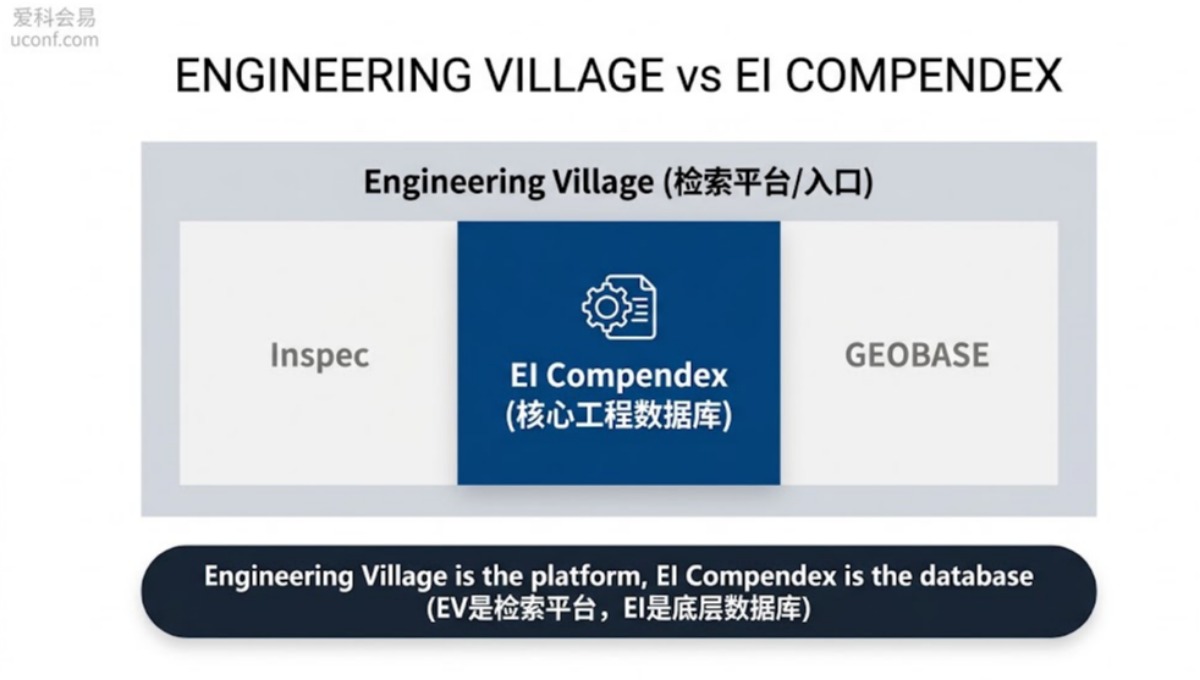 爱科会易
uconf.com

ENGINEERING VILLAGE vs EI COMPENDEX

Engineering Village (检索平台/入口)

Inspec

EI Compendex
(核心工程数据库)

GEOBASE

Engineering Village is the platform, EI Compendex is the database
(EV是检索平台，EI是底层数据库)